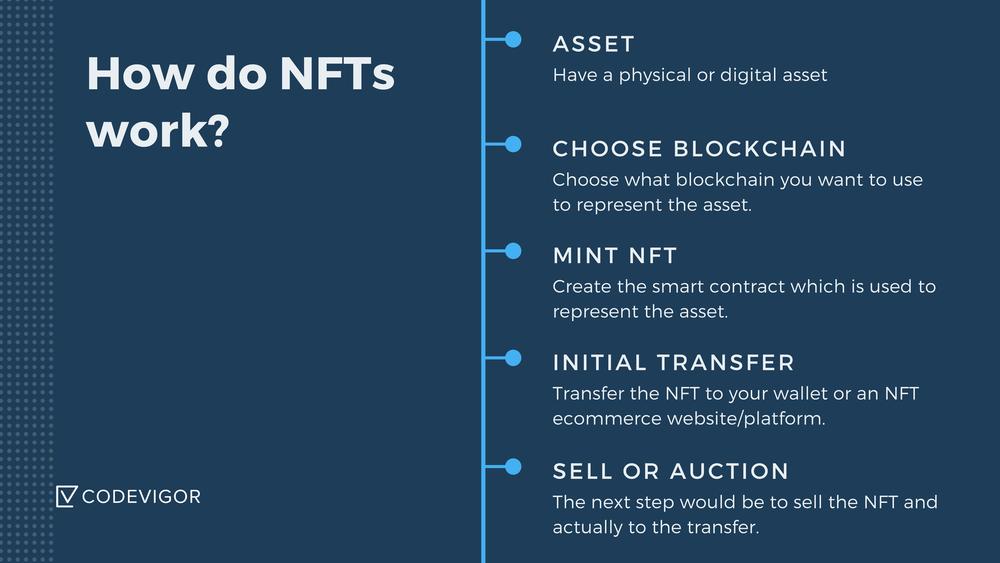 How do NFTs work?

CODEVIGOR

ASSET
Have a physical or digital asset

CHOOSE BLOCKCHAIN
Choose what blockchain you want to use to represent the asset.

MINT NFT
Create the smart contract which is used to represent the asset.

INITIAL TRANSFER
Transfer the NFT to your wallet or an NFT ecommerce website/platform.

SELL OR AUCTION
The next step would be to sell the NFT and actually to the transfer.